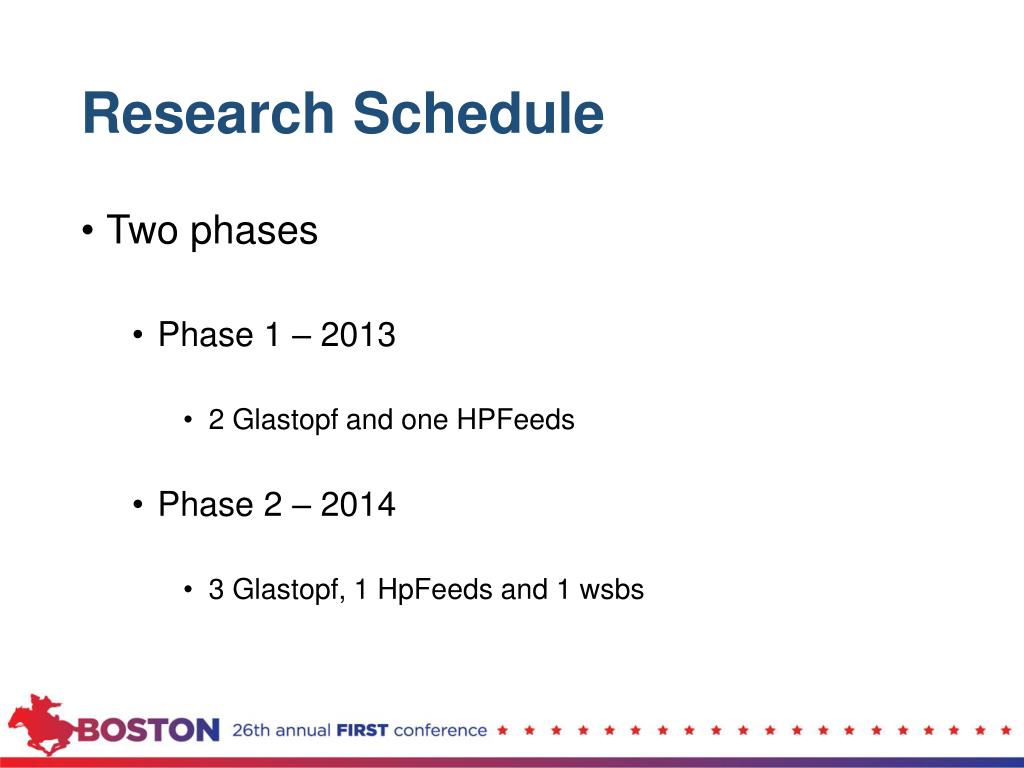 Research Schedule

• Two phases

• Phase 1 – 2013

• 2 Glastopf and one HPFeeds

• Phase 2 – 2014

• 3 Glastopf, 1 HpFeeds and 1 wsbs

BOSTON 26th annual FIRST conference